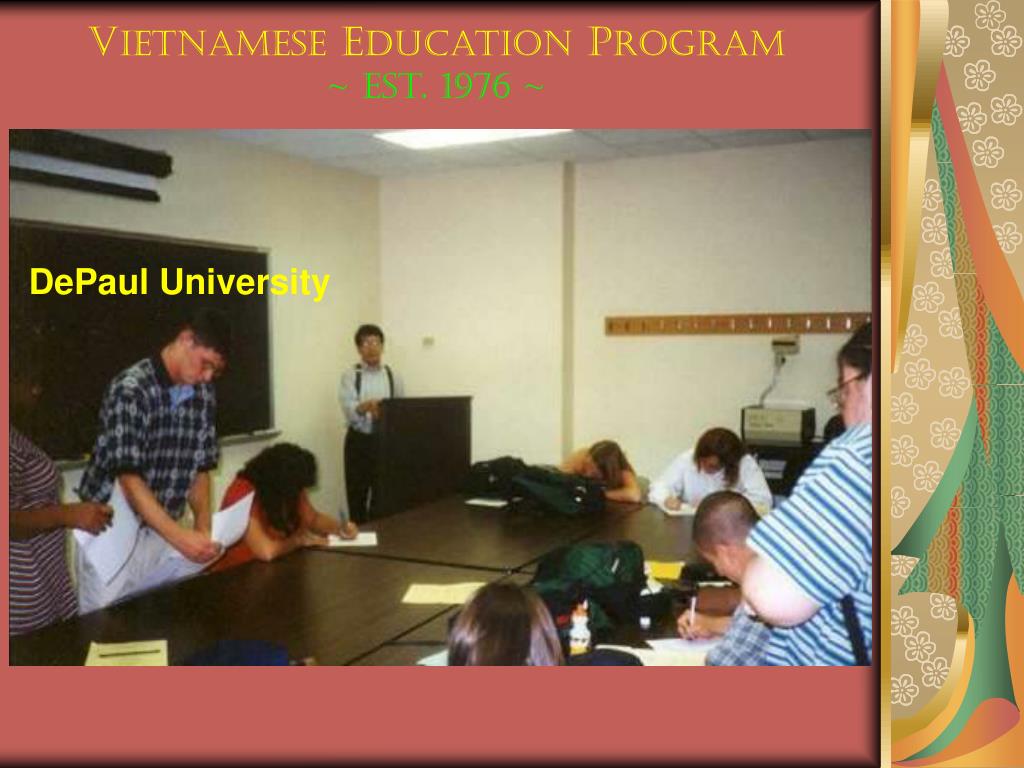 Vietnamese Education Program
~ Est. 1976 ~

DePaul University